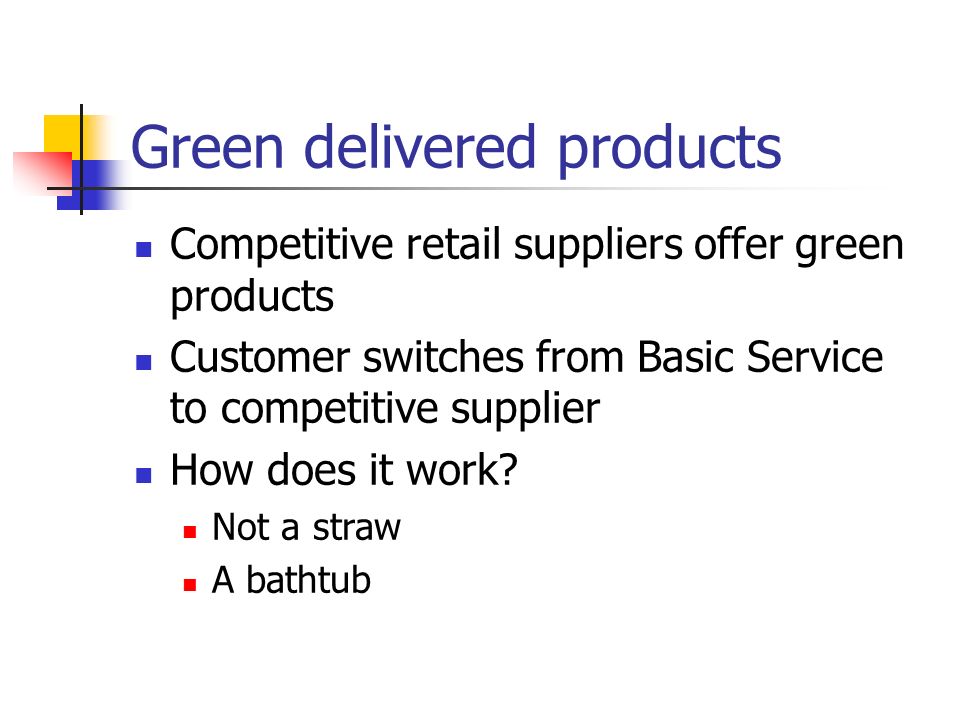 Green delivered products

- Competitive retail suppliers offer green products
- Customer switches from Basic Service to competitive supplier
- How does it work?
  - Not a straw
  - A bathtub